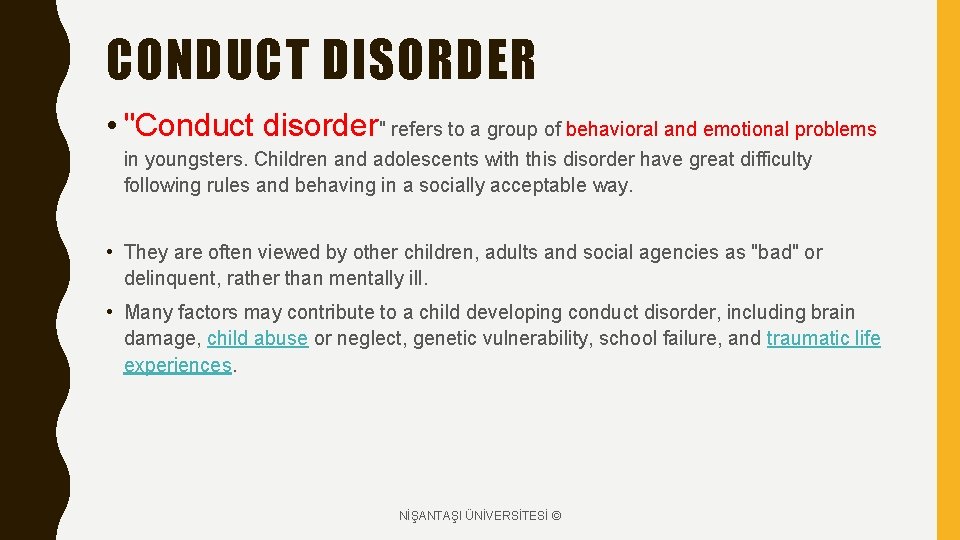 CONDUCT DISORDER

• "Conduct disorder" refers to a group of behavioral and emotional problems in youngsters. Children and adolescents with this disorder have great difficulty following rules and behaving in a socially acceptable way.

• They are often viewed by other children, adults and social agencies as "bad" or delinquent, rather than mentally ill.

• Many factors may contribute to a child developing conduct disorder, including brain damage, child abuse or neglect, genetic vulnerability, school failure, and traumatic life experiences.

NİŞANTAŞI ÜNİVERSİTESİ ©